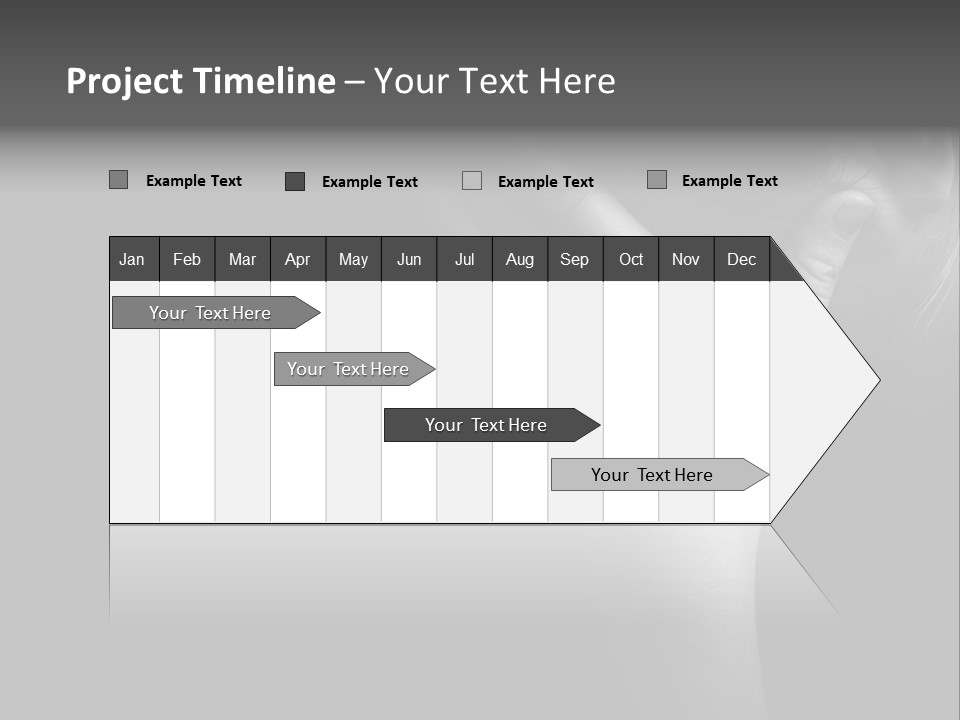 Project Timeline – Your Text Here

Example Text Example Text Example Text Example Text

| Jan | Feb | Mar | Apr | May | Jun | Jul | Aug | Sep | Oct | Nov | Dec |
|---|---|---|---|---|---|---|---|---|---|---|---|

Your Text Here

Your Text Here

Your Text Here

Your Text Here